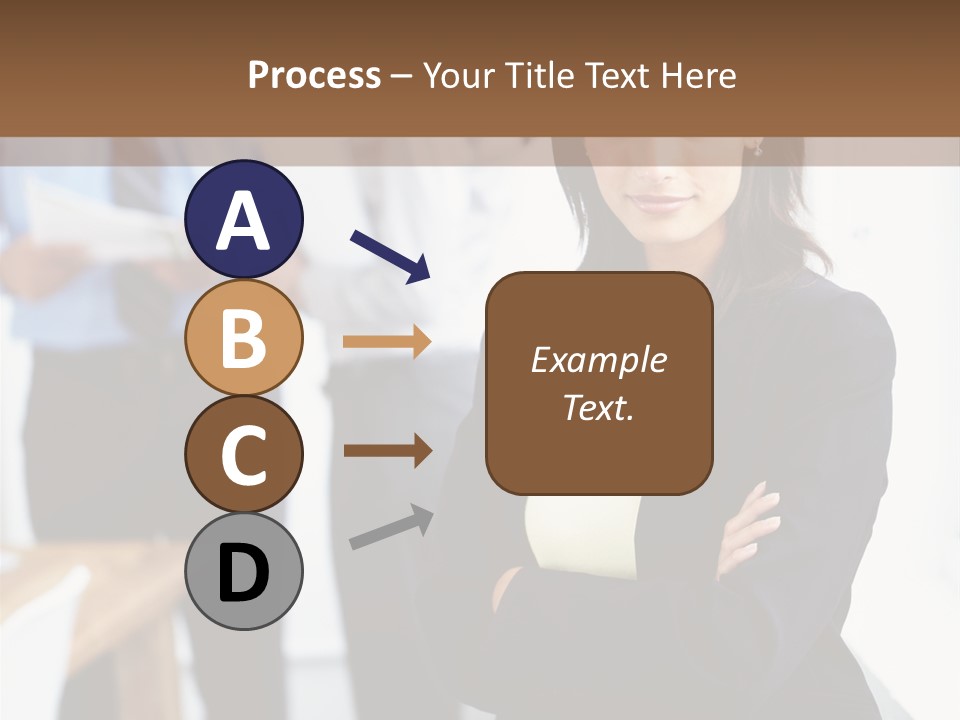 Process – Your Title Text Here

A

B

C

D

Example Text.